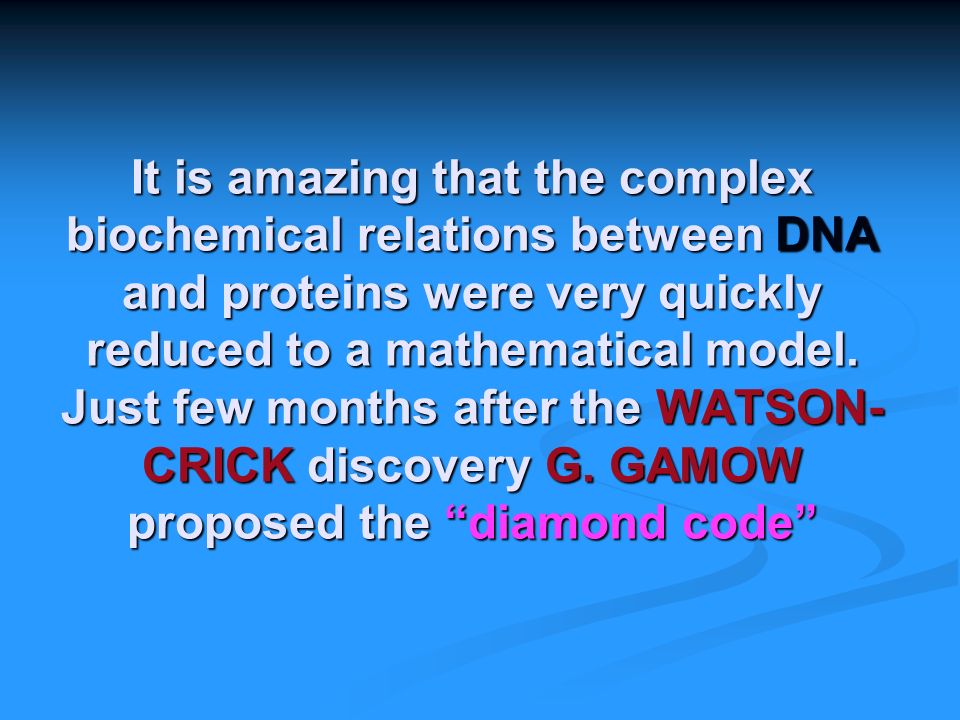 It is amazing that the complex biochemical relations between DNA and proteins were very quickly reduced to a mathematical model. Just few months after the WATSON-CRICK discovery G. GAMOW proposed the “diamond code”